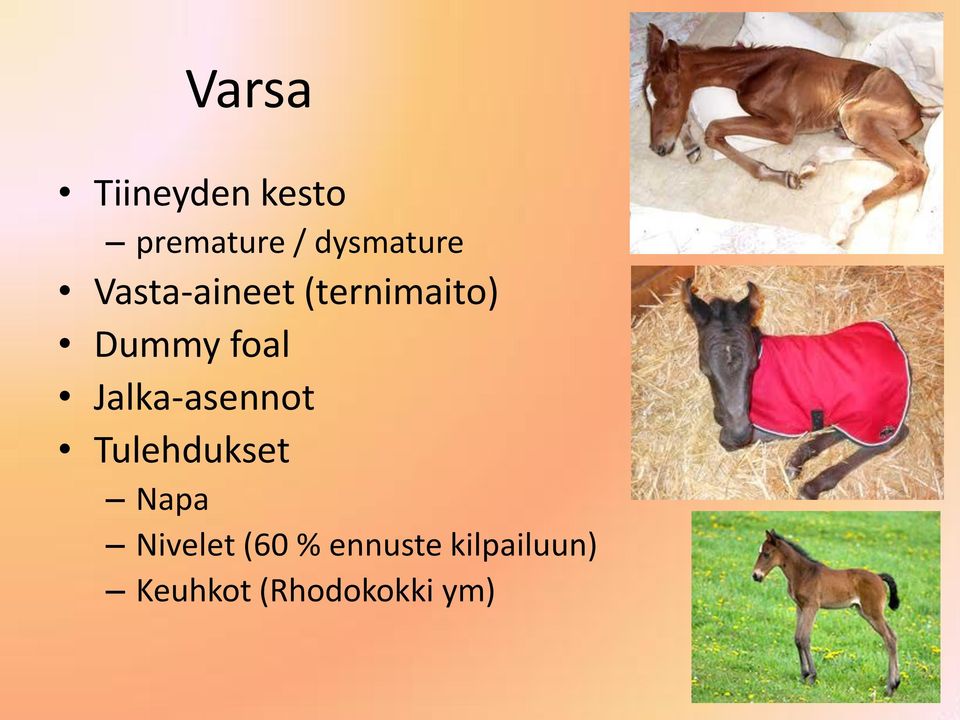 Varsa

• Tiineyden kesto
– premature / dysmature
• Vasta-aineet (ternimaito)
• Dummy foal
• Jalka-asennot
• Tulehdukset
– Napa
– Nivelet (60 % ennuste kilpailuun)
– Keuhkot (Rhodokokki ym)